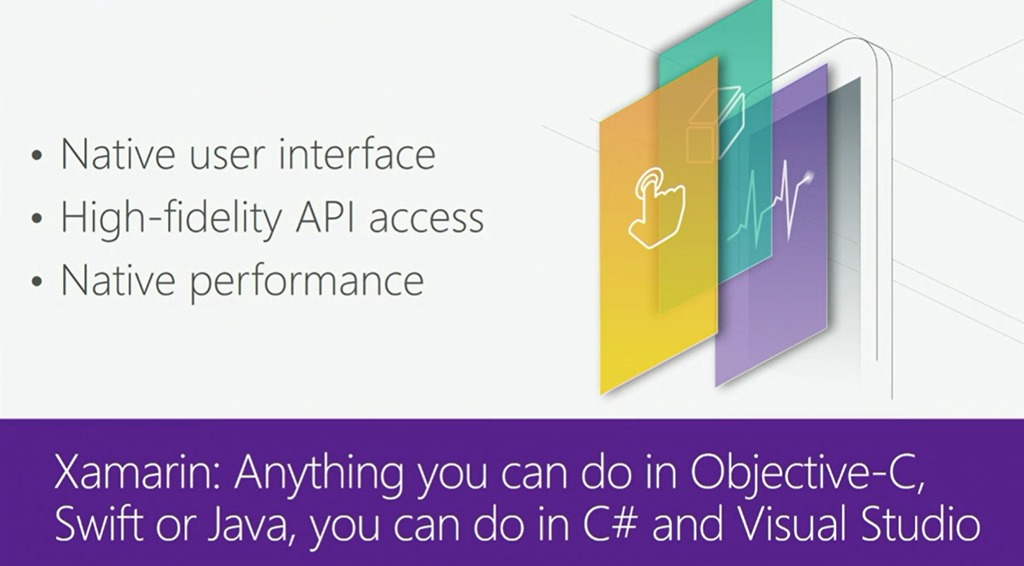 • Native user interface
• High-fidelity API access
• Native performance

Xamarin: Anything you can do in Objective-C, Swift or Java, you can do in C# and Visual Studio